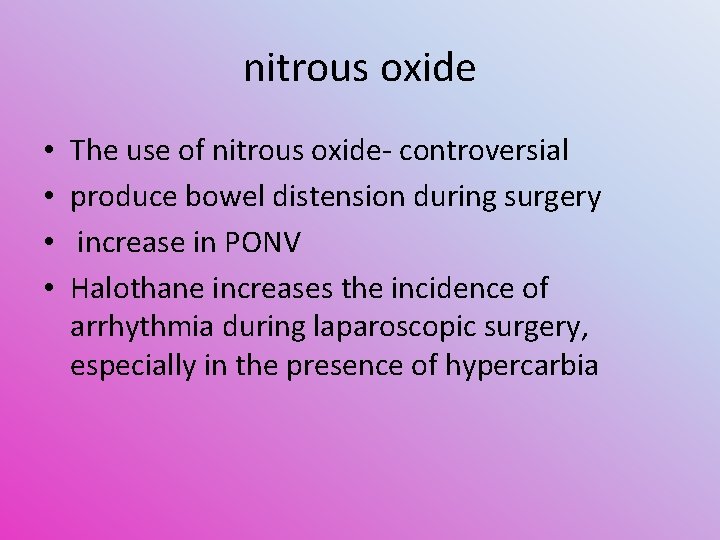 nitrous oxide

• The use of nitrous oxide- controversial
• produce bowel distension during surgery
• increase in PONV
• Halothane increases the incidence of arrhythmia during laparoscopic surgery, especially in the presence of hypercarbia